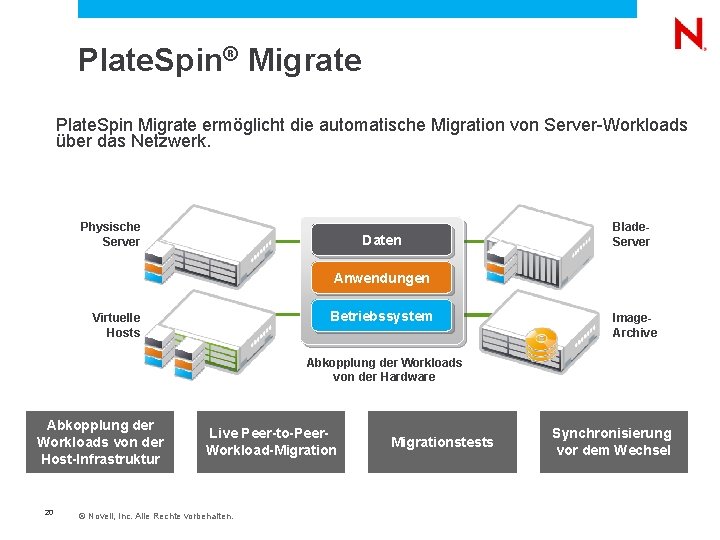 N

PlateSpin® Migrate

PlateSpin Migrate ermöglicht die automatische Migration von Server-Workloads über das Netzwerk.

Physische Server

Virtuelle Hosts

Daten

Anwendungen

Betriebssystem

Abkopplung der Workloads von der Hardware

Blade-Server

Image-Archive

Abkopplung der Workloads von der Host-Infrastruktur

Live Peer-to-Peer-Workload-Migration

Migrationstests

Synchronisierung vor dem Wechsel

20

© Novell, Inc. Alle Rechte vorbehalten.